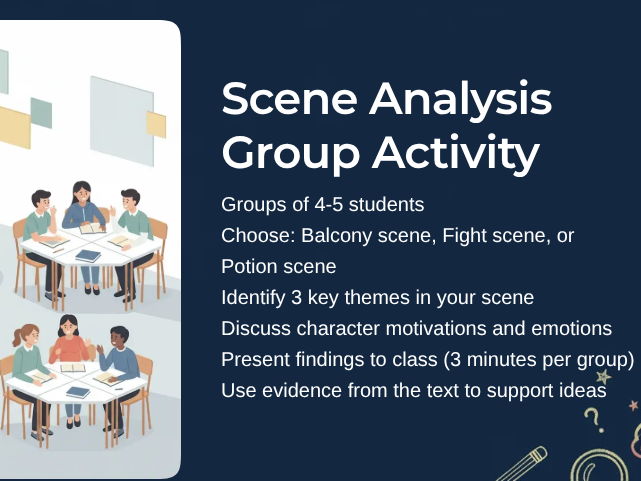 Scene Analysis Group Activity

Groups of 4-5 students

Choose: Balcony scene, Fight scene, or Potion scene

Identify 3 key themes in your scene

Discuss character motivations and emotions

Present findings to class (3 minutes per group)

Use evidence from the text to support ideas